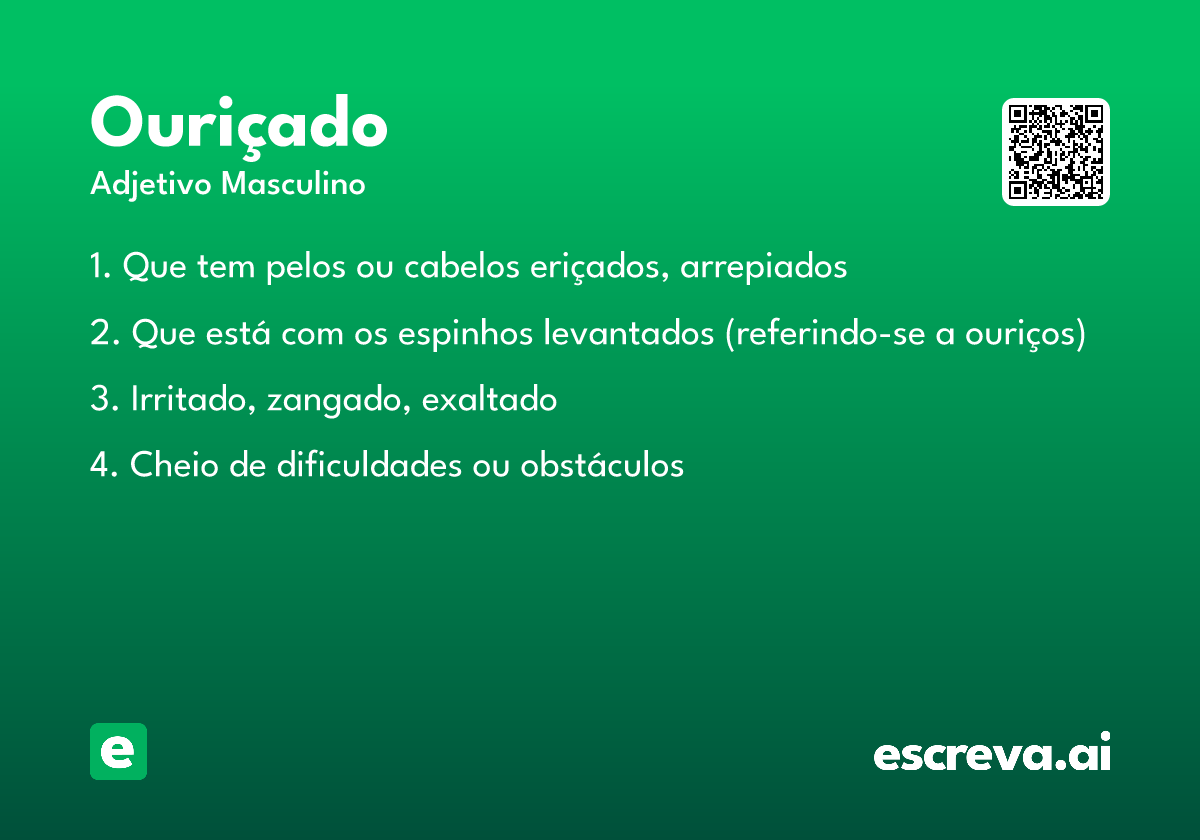 Ouriçado
Adjetivo Masculino

1. Que tem pelos ou cabelos eriçados, arrepiados

2. Que está com os espinhos levantados (referindo-se a ouriços)

3. Irritado, zangado, exaltado

4. Cheio de dificuldades ou obstáculos

e

escreva.ai